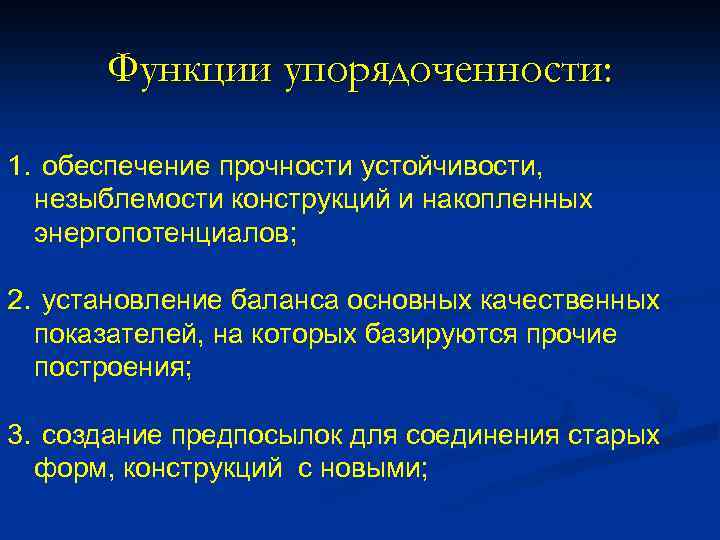 Функции упорядоченности:

1. обеспечение прочности устойчивости, незыблемости конструкций и накопленных энергопотенциалов;

2. установление баланса основных качественных показателей, на которых базируются прочие построения;

3. создание предпосылок для соединения старых форм, конструкций с новыми;